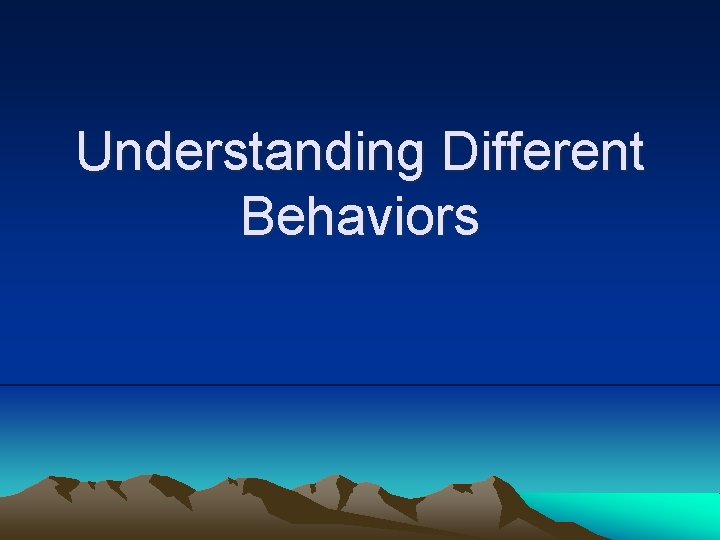 Understanding Different Behaviors